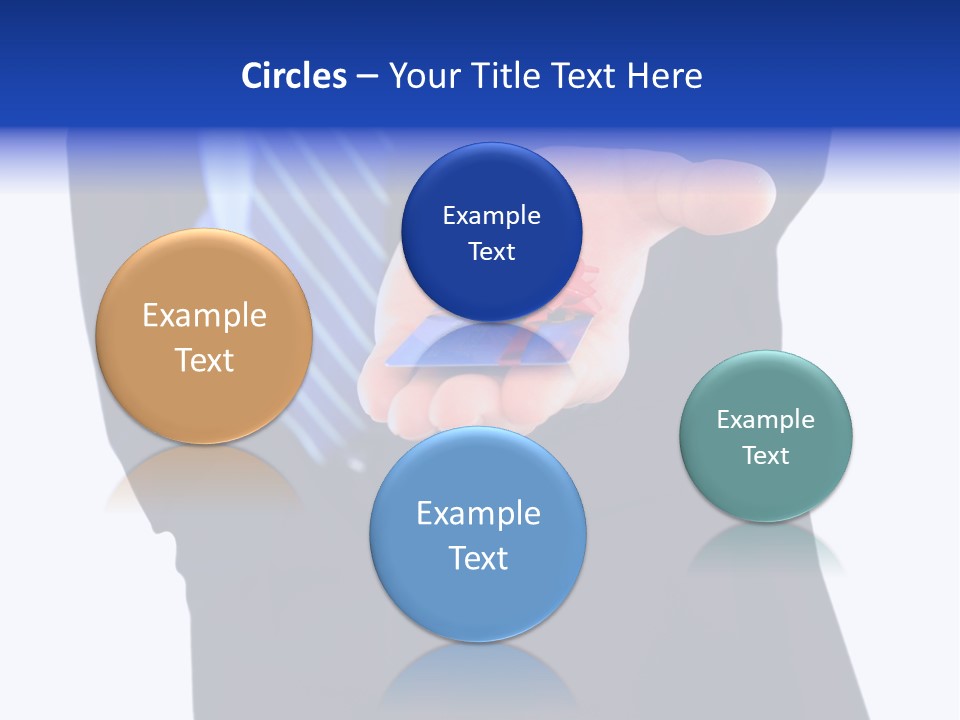 Circles – Your Title Text Here

Example Text

Example Text

Example Text

Example Text